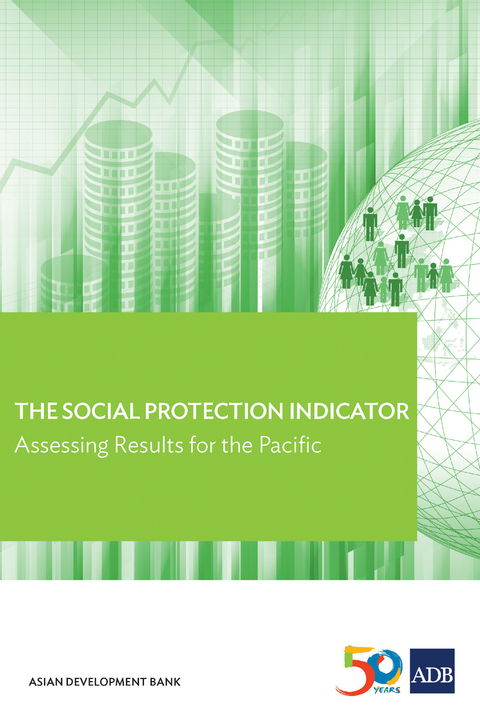 THE SOCIAL PROTECTION INDICATOR
Assessing Results for the Pacific

ASIAN DEVELOPMENT BANK

50 YEARS

ADB